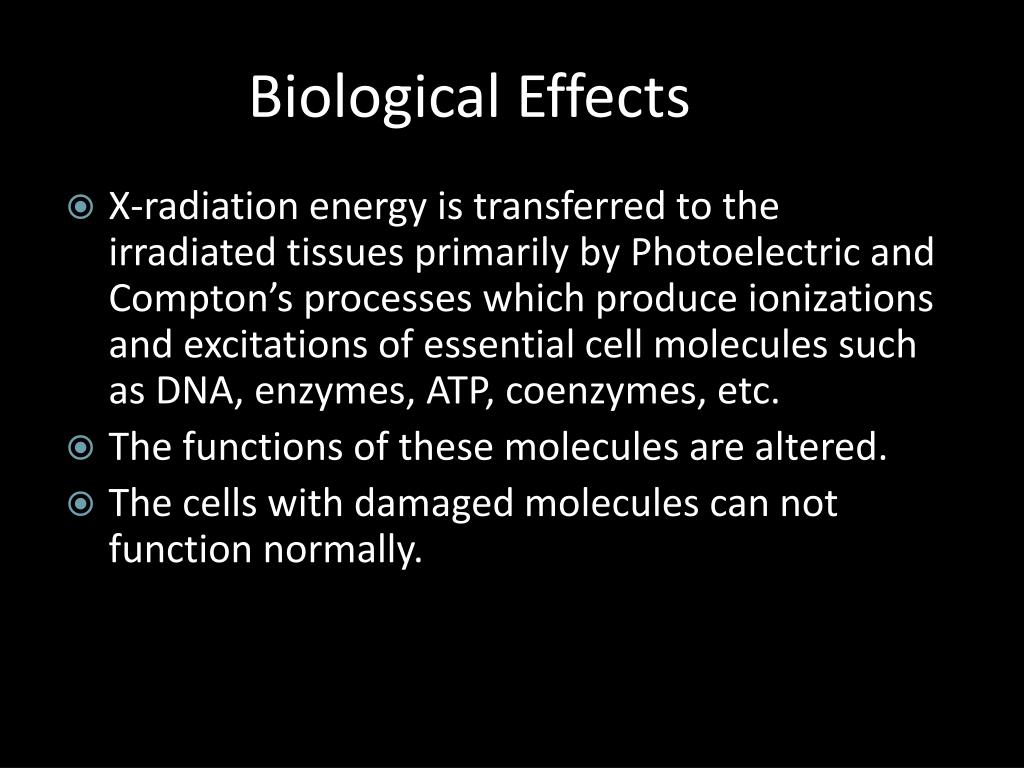 Biological Effects

X-radiation energy is transferred to the irradiated tissues primarily by Photoelectric and Compton’s processes which produce ionizations and excitations of essential cell molecules such as DNA, enzymes, ATP, coenzymes, etc.

The functions of these molecules are altered.

The cells with damaged molecules can not function normally.